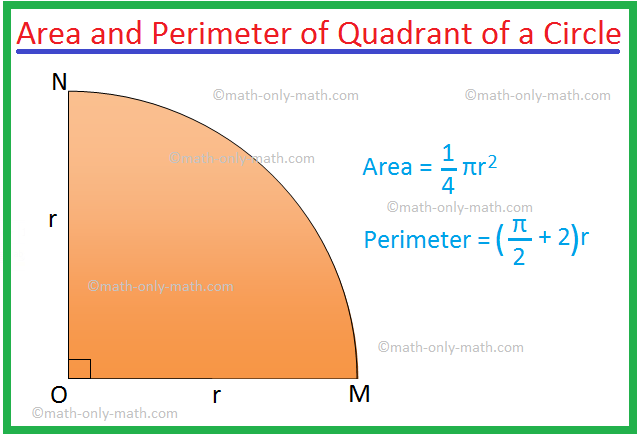 Area and Perimeter of Quadrant of a Circle

N

©math-only-math.com ©math-only-math.com

©math-only-math.com

Area = $\frac{1}{4}\pi r^2$

©math-only-math.com

r

Perimeter = $\left(\frac{\pi}{2} + 2\right)r$

©math-only-math.com

©math-only-math.com

O r M

©math-only-math.com